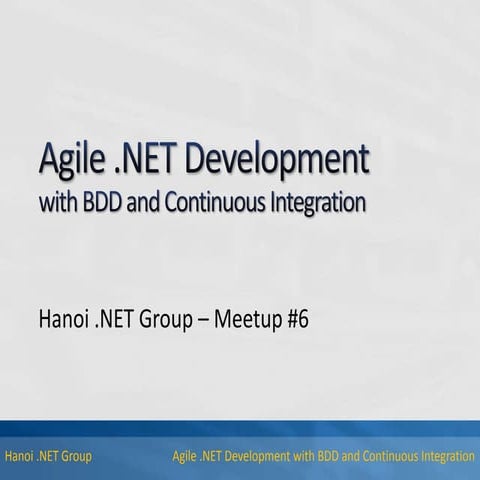 Agile .NET Development
with BDD and Continuous Integration

Hanoi .NET Group – Meetup #6

Hanoi .NET Group

Agile .NET Development with BDD and Continuous Integration